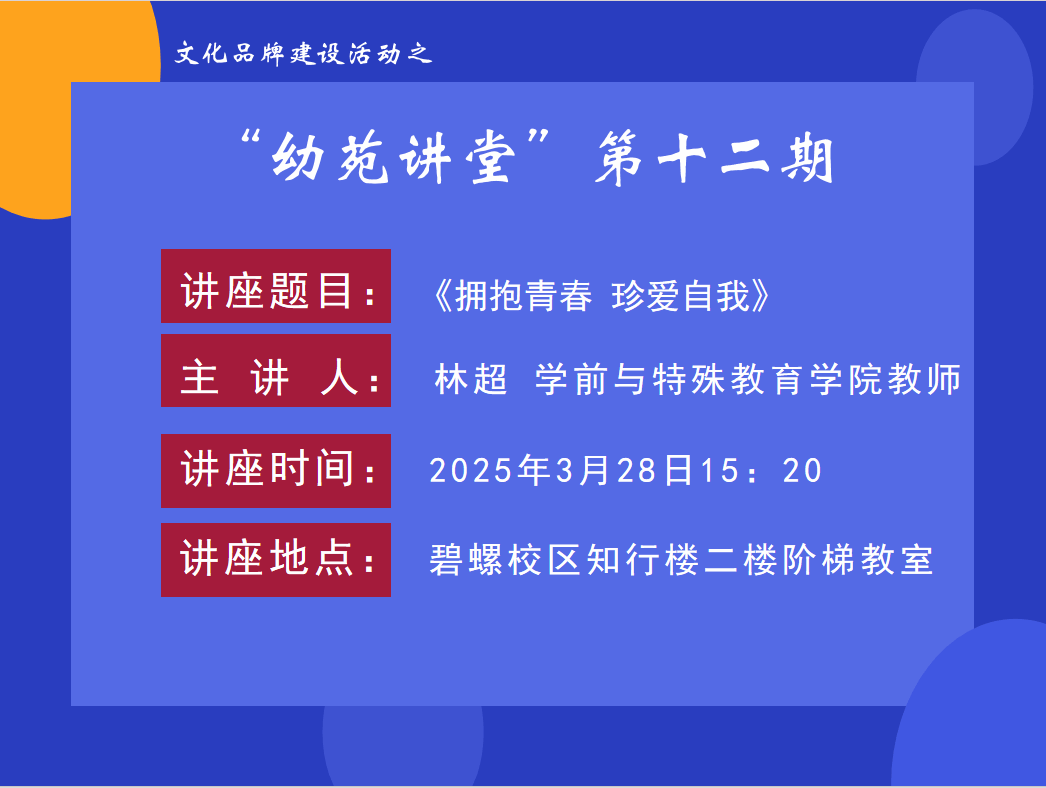 文化品牌建设活动之

“幼苑讲堂”第十二期

讲座题目：《拥抱青春 珍爱自我》

主 讲 人：林超 学前与特殊教育学院教师

讲座时间：2025年3月28日15：20

讲座地点：碧螺校区知行楼二楼阶梯教室